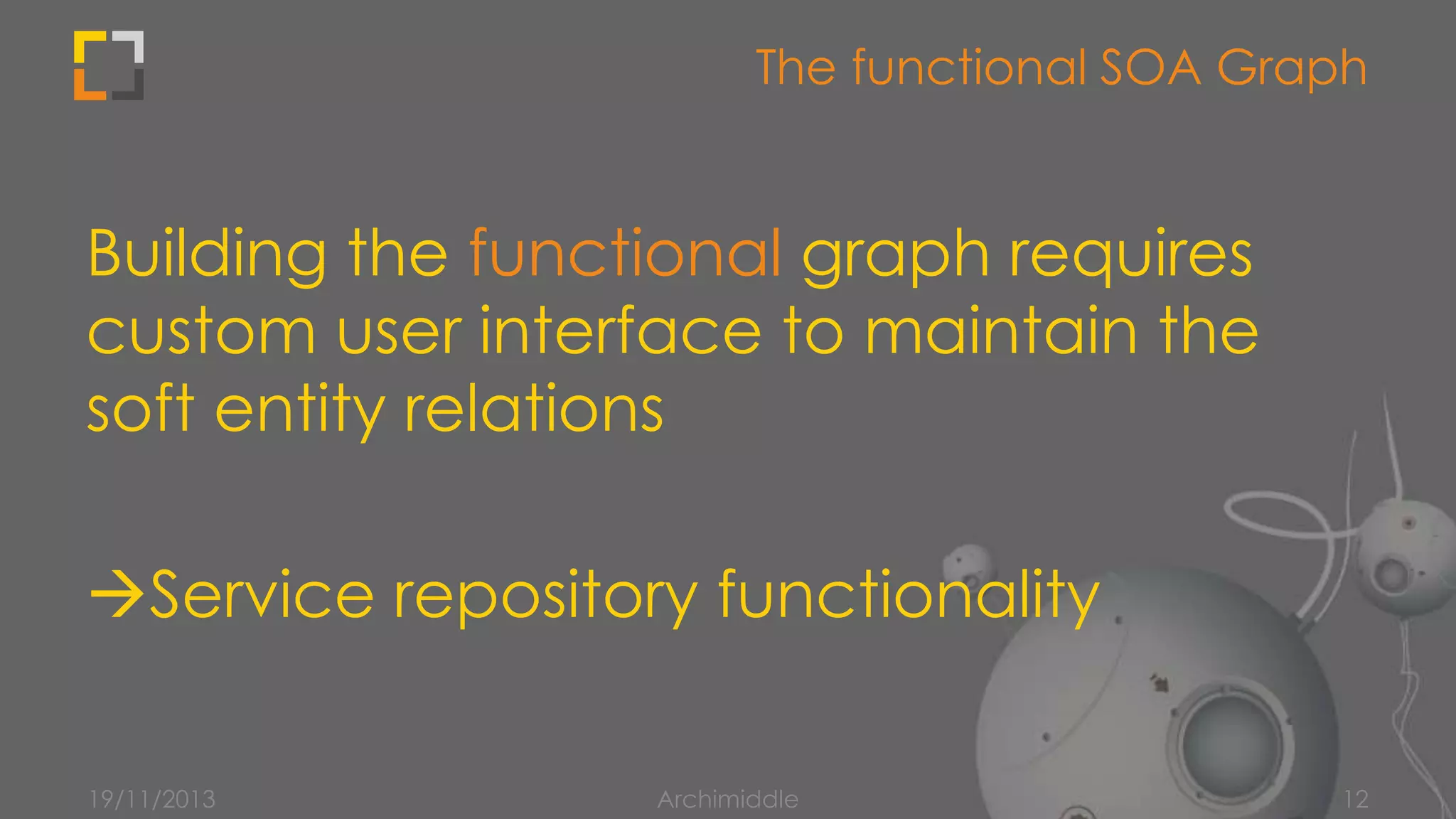 The functional SOA Graph

Building the functional graph requires custom user interface to maintain the soft entity relations

→Service repository functionality

19/11/2013

Archimiddle

12